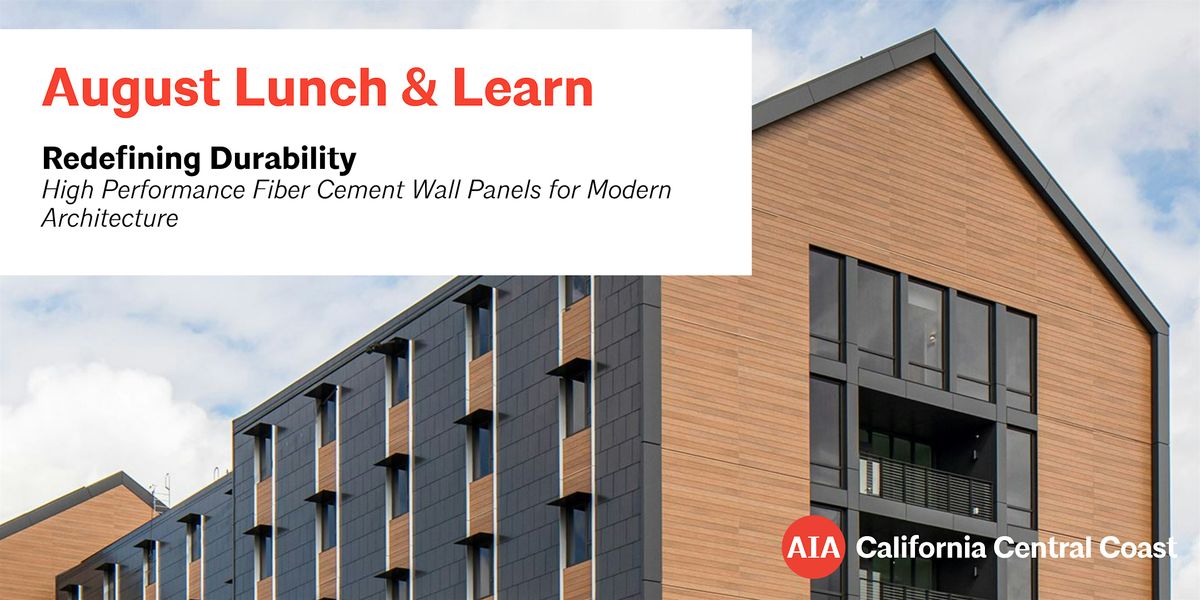 August Lunch & Learn

Redefining Durability
High Performance Fiber Cement Wall Panels for Modern Architecture

AIA California Central Coast